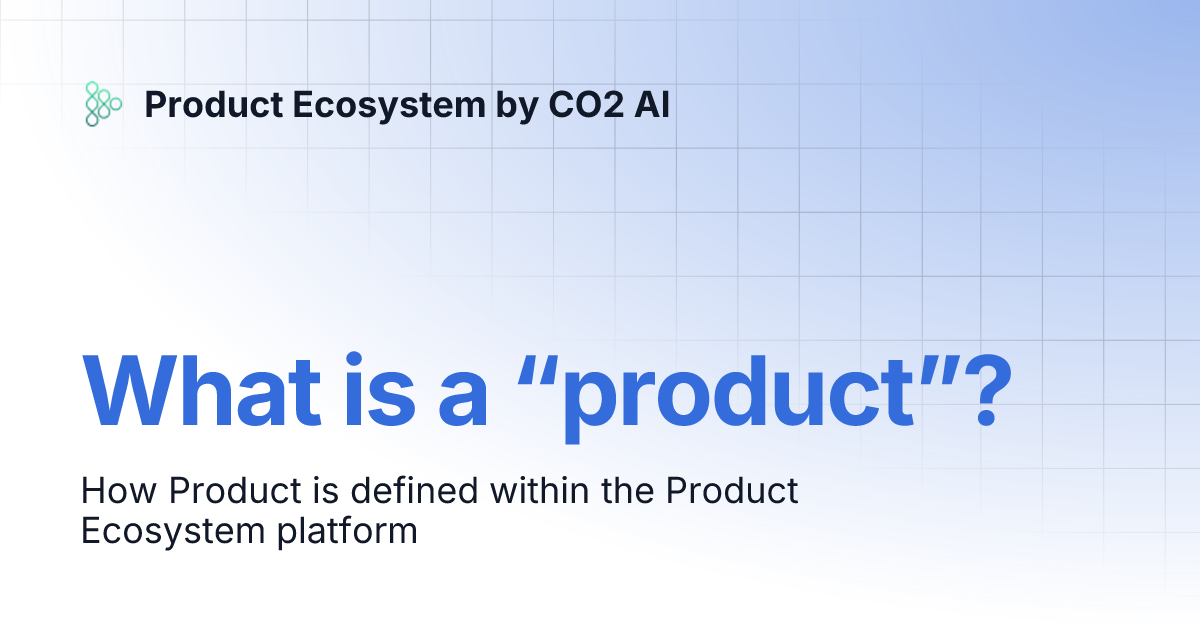 Product Ecosystem by CO2 AI

What is a “product”?

How Product is defined within the Product Ecosystem platform